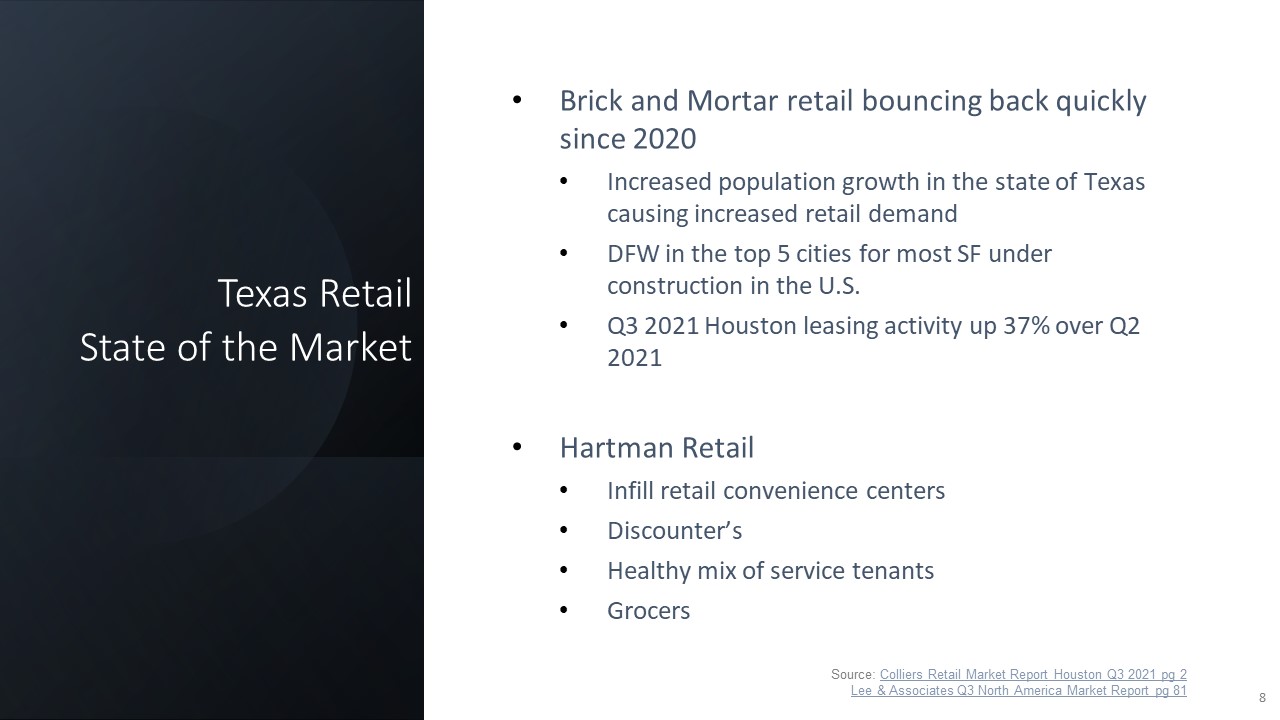 Texas Retail
State of the Market

• Brick and Mortar retail bouncing back quickly since 2020
  • Increased population growth in the state of Texas causing increased retail demand
  • DFW in the top 5 cities for most SF under construction in the U.S.
  • Q3 2021 Houston leasing activity up 37% over Q2 2021

• Hartman Retail
  • Infill retail convenience centers
  • Discounter's
  • Healthy mix of service tenants
  • Grocers

Source: Colliers Retail Market Report Houston Q3 2021 pg 2
Lee & Associates Q3 North America Market Report pg 81

8